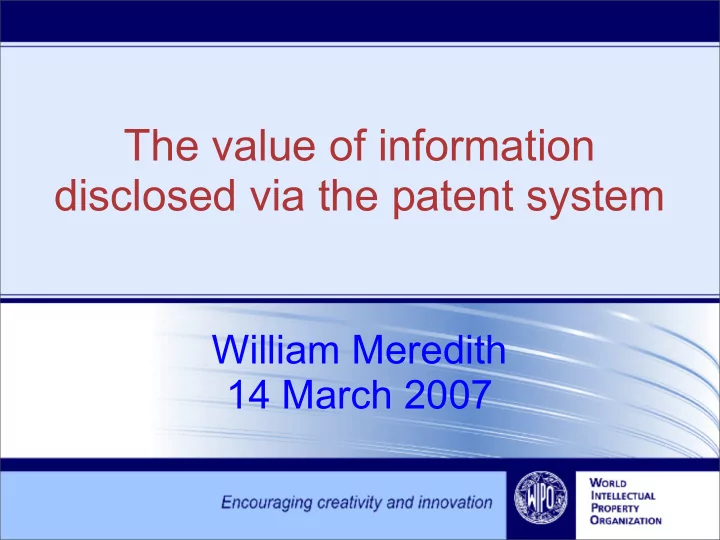 The value of information disclosed via the patent system

William Meredith
14 March 2007

Encouraging creativity and innovation

WIPO

WORLD
INTELLECTUAL
PROPERTY
ORGANIZATION